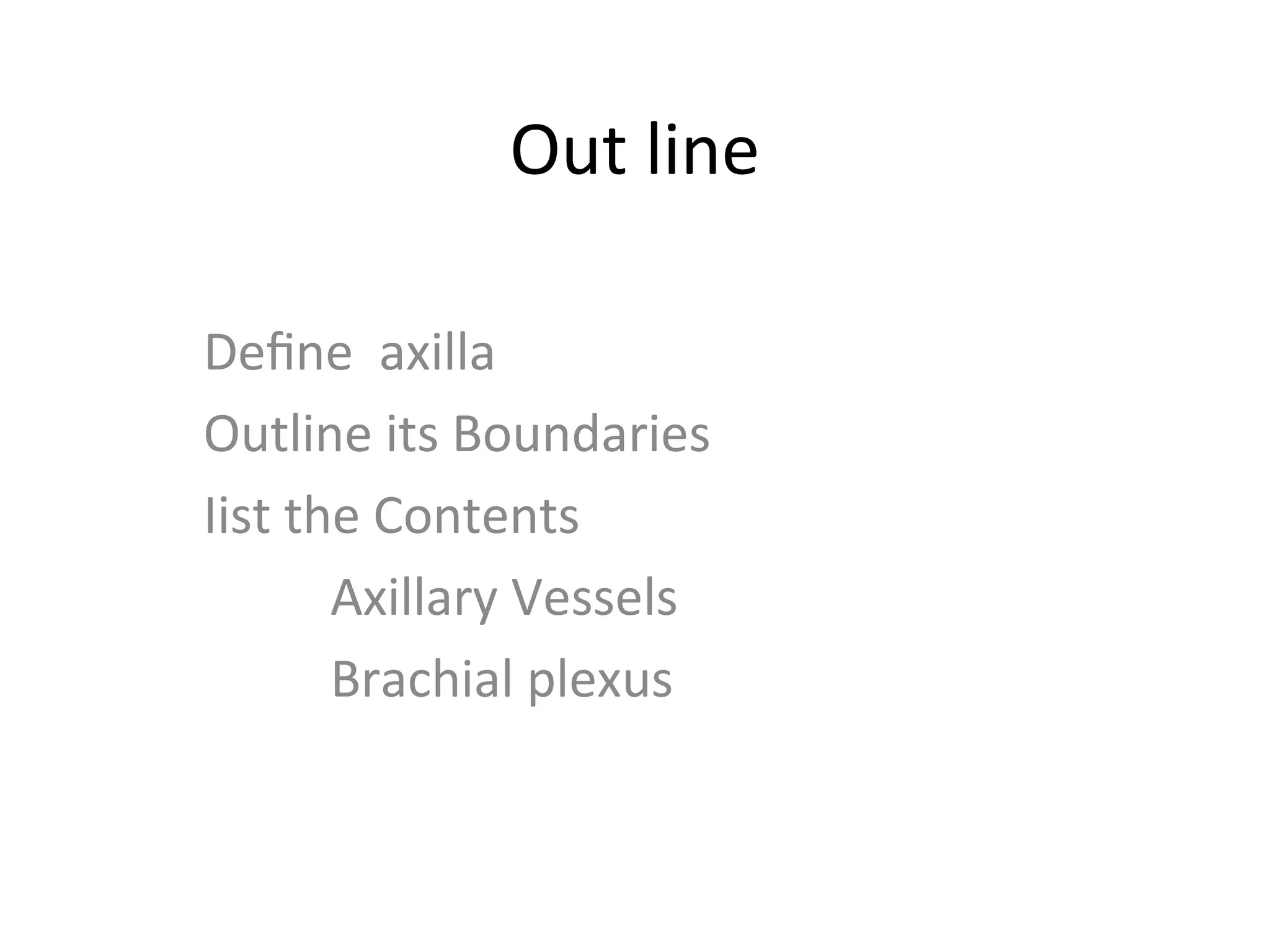 Out line

Define axilla

Outline its Boundaries

list the Contents

Axillary Vessels

Brachial plexus